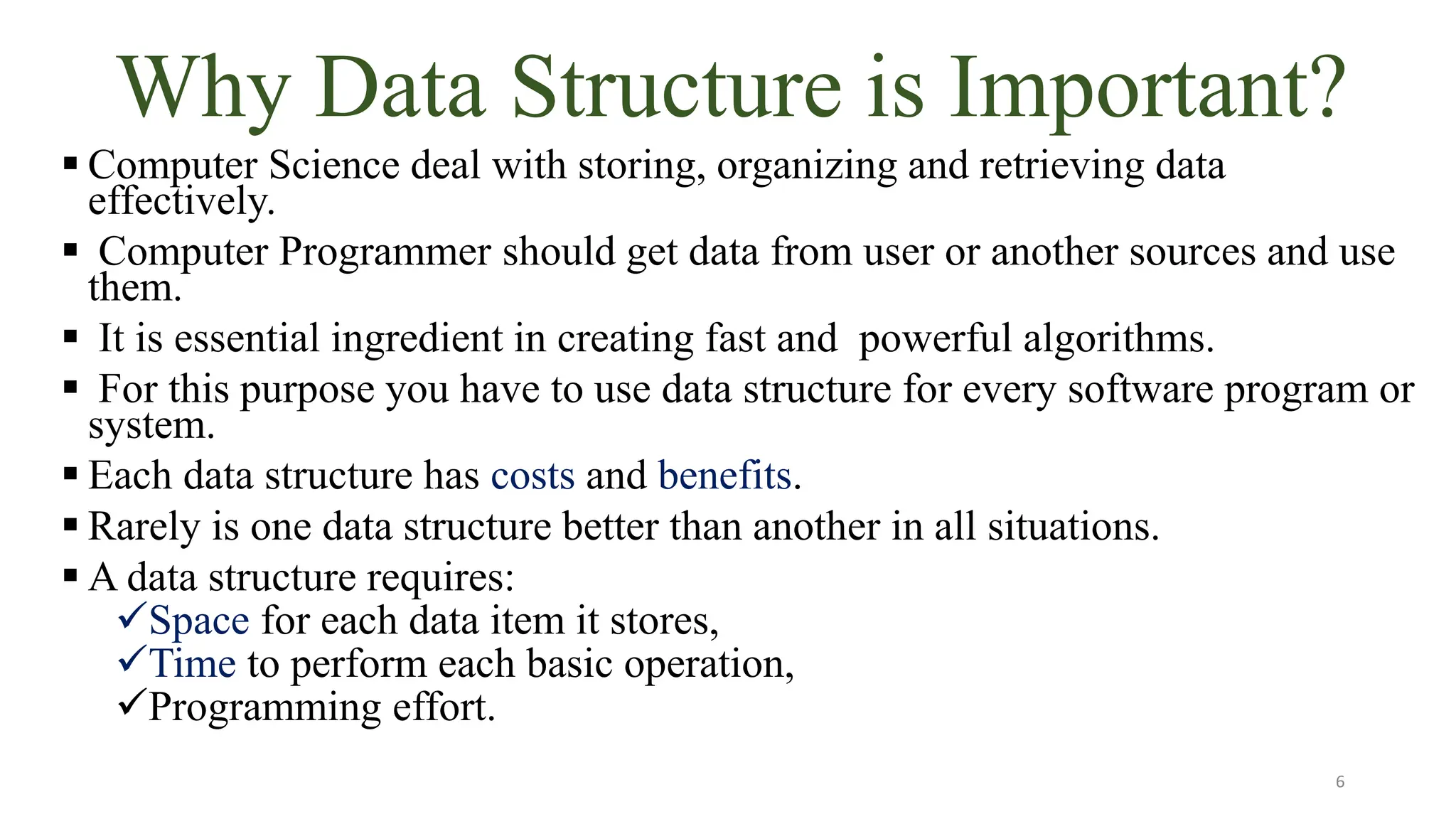 Why Data Structure is Important?

▪ Computer Science deal with storing, organizing and retrieving data effectively.

▪ Computer Programmer should get data from user or another sources and use them.

▪ It is essential ingredient in creating fast and powerful algorithms.

▪ For this purpose you have to use data structure for every software program or system.

▪ Each data structure has costs and benefits.

▪ Rarely is one data structure better than another in all situations.

▪ A data structure requires:
✓Space for each data item it stores,
✓Time to perform each basic operation,
✓Programming effort.

6